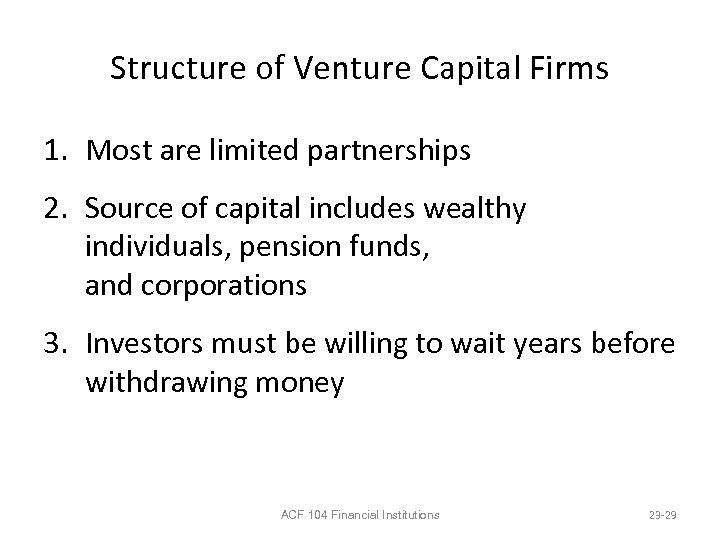 Structure of Venture Capital Firms

1. Most are limited partnerships

2. Source of capital includes wealthy individuals, pension funds, and corporations

3. Investors must be willing to wait years before withdrawing money

ACF 104 Financial Institutions

23-29